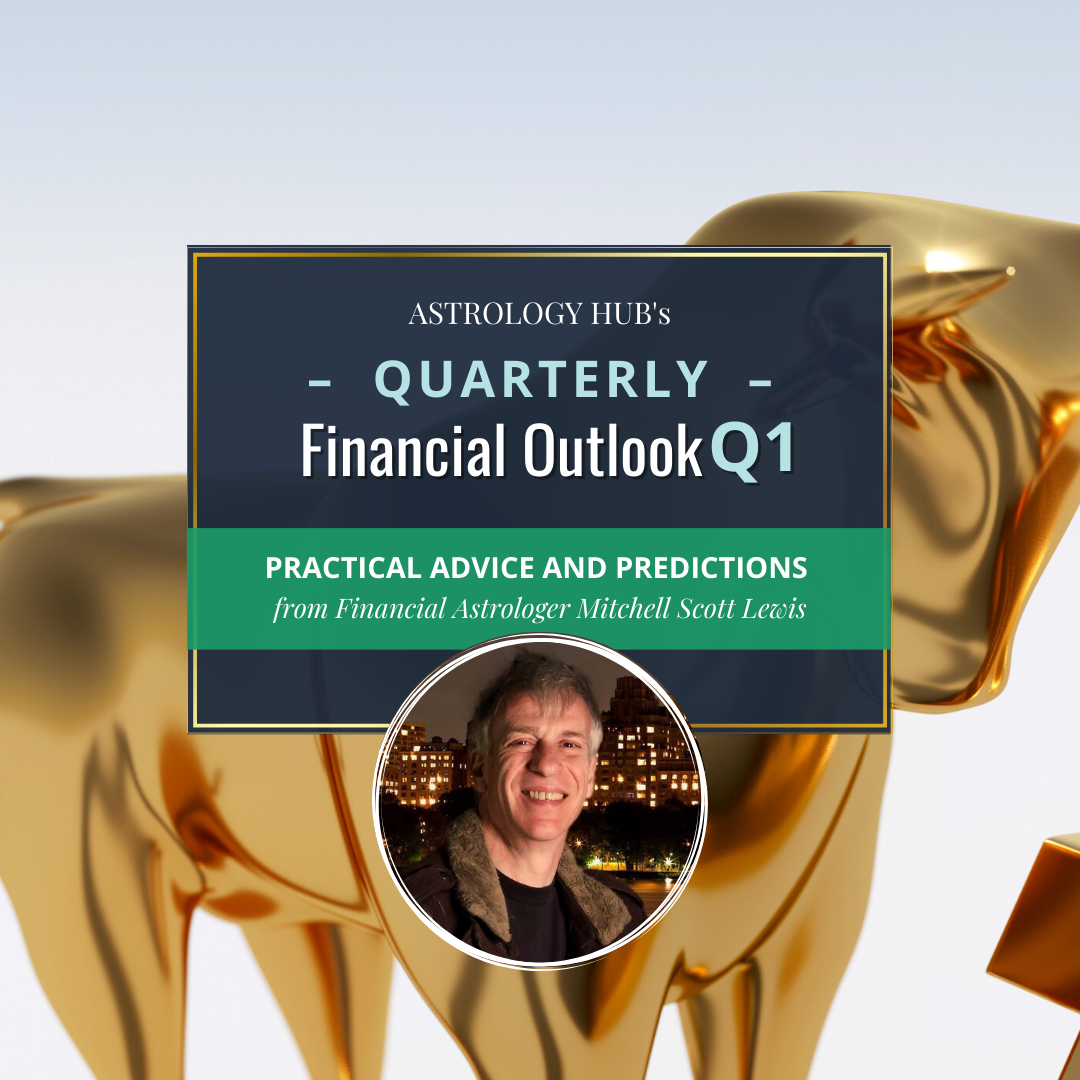 ASTROLOGY HUB's

– QUARTERLY –

Financial Outlook Q1

PRACTICAL ADVICE AND PREDICTIONS

from Financial Astrologer Mitchell Scott Lewis